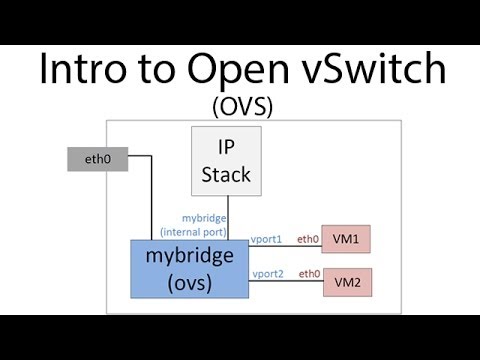 Intro to Open vSwitch
(OVS)

eth0

IP
Stack

mybridge
(internal port)

mybridge
(ovs)

vport1

eth0

VM1

vport2

eth0

VM2